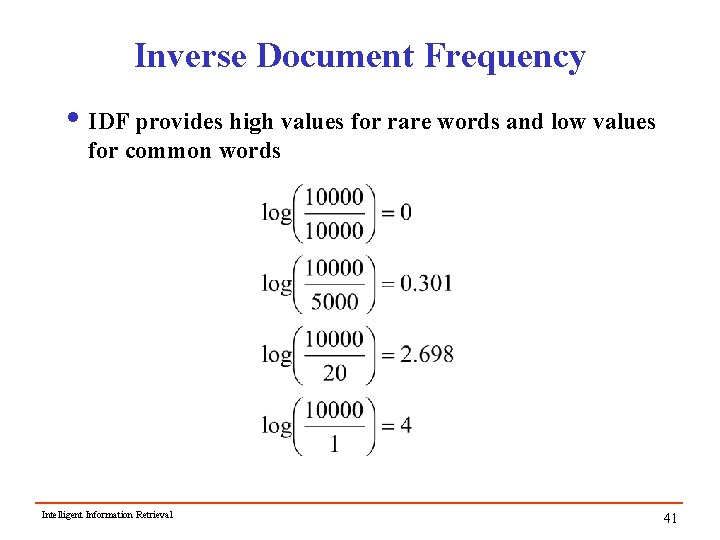 Inverse Document Frequency

• IDF provides high values for rare words and low values for common words

$\log\left(\frac{10000}{10000}\right) = 0$

$\log\left(\frac{10000}{5000}\right) = 0.301$

$\log\left(\frac{10000}{20}\right) = 2.698$

$\log\left(\frac{10000}{1}\right) = 4$

Intelligent Information Retrieval

41